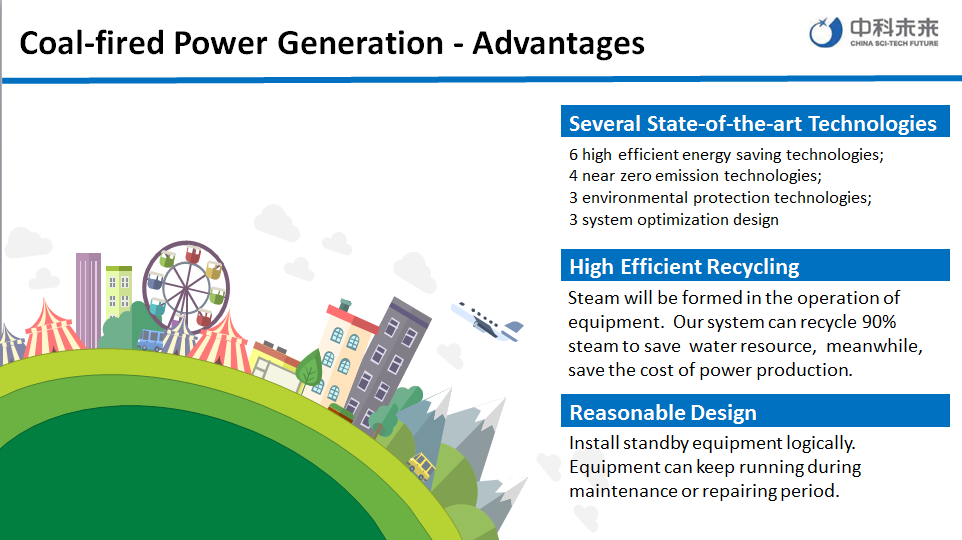 Coal-fired Power Generation - Advantages

中科未来
CHINA SCI-TECH FUTURE

Several State-of-the-art Technologies

6 high efficient energy saving technologies;
4 near zero emission technologies;
3 environmental protection technologies;
3 system optimization design

High Efficient Recycling

Steam will be formed in the operation of equipment. Our system can recycle 90% steam to save water resource, meanwhile, save the cost of power production.

Reasonable Design

Install standby equipment logically. Equipment can keep running during maintenance or repairing period.